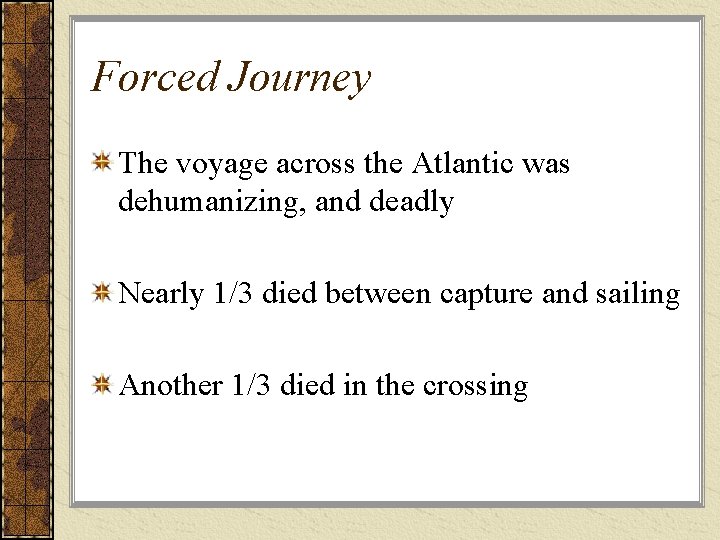 Forced Journey

The voyage across the Atlantic was dehumanizing, and deadly

Nearly 1/3 died between capture and sailing

Another 1/3 died in the crossing